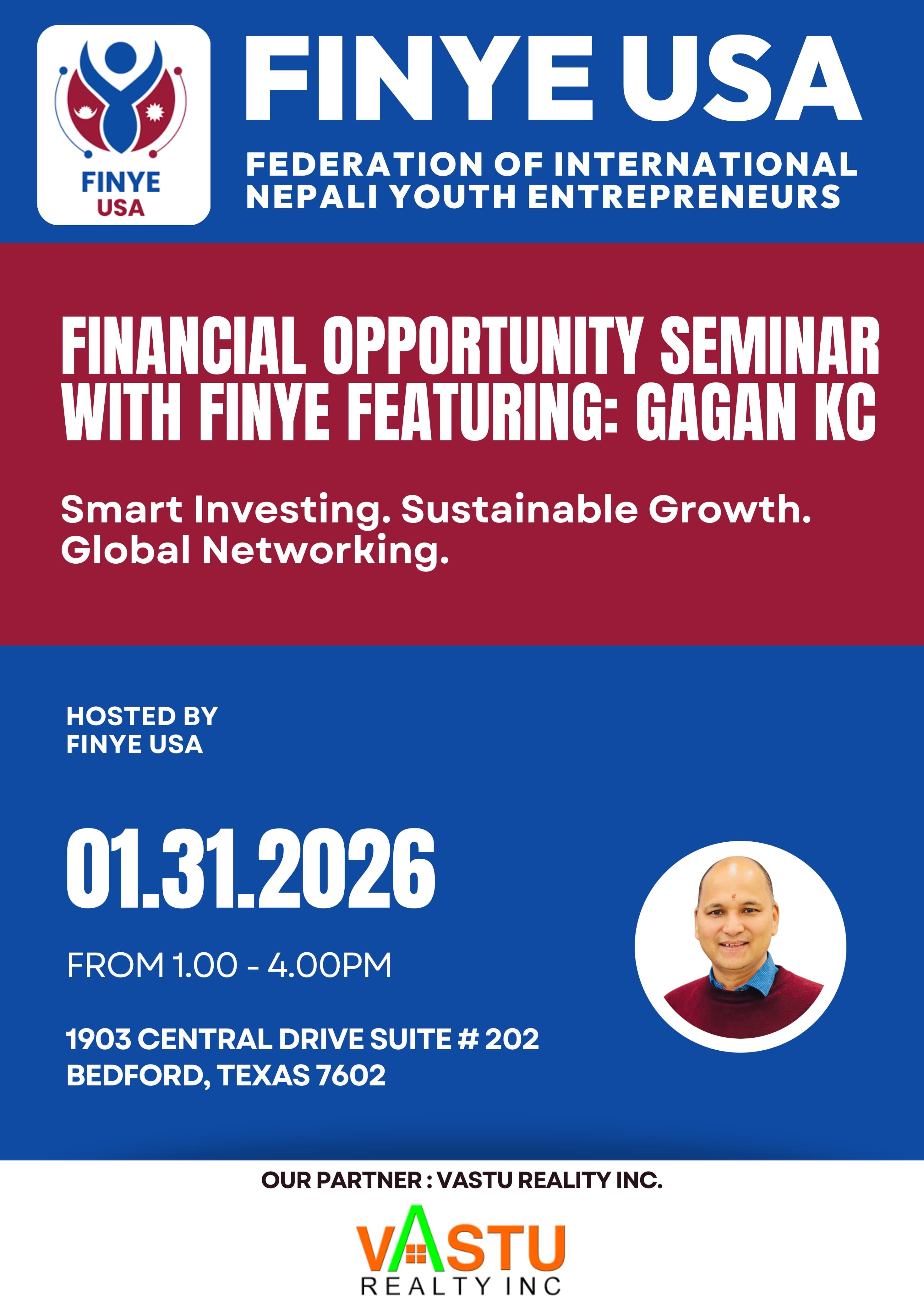 FINYE USA

FINYE USA

FEDERATION OF INTERNATIONAL NEPALI YOUTH ENTREPRENEURS

FINANCIAL OPPORTUNITY SEMINAR WITH FINYE FEATURING: GAGAN KC

Smart Investing. Sustainable Growth. Global Networking.

HOSTED BY
FINYE USA

01.31.2026

FROM 1.00 - 4.00PM

1903 CENTRAL DRIVE SUITE # 202
BEDFORD, TEXAS 7602

OUR PARTNER : VASTU REALITY INC.

VASTU
REALTY INC